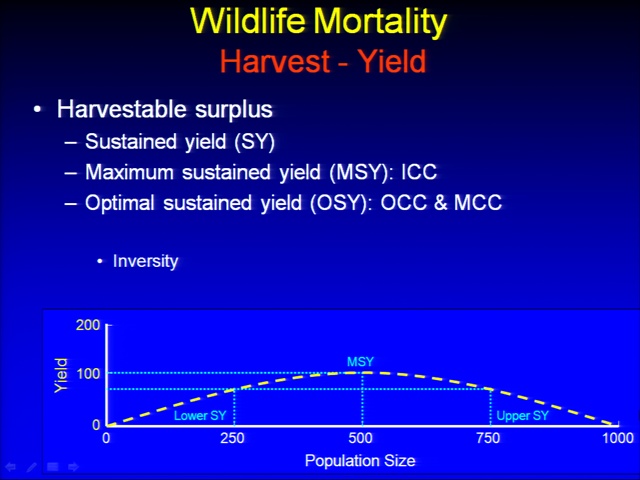 Wildlife Mortality
Harvest - Yield

• Harvestable surplus
– Sustained yield (SY)
– Maximum sustained yield (MSY): ICC
– Optimal sustained yield (OSY): OCC & MCC

• Inversity

200
100
0
Yield
MSY
Lower SY
Upper SY
0
250
500
750
1000
Population Size